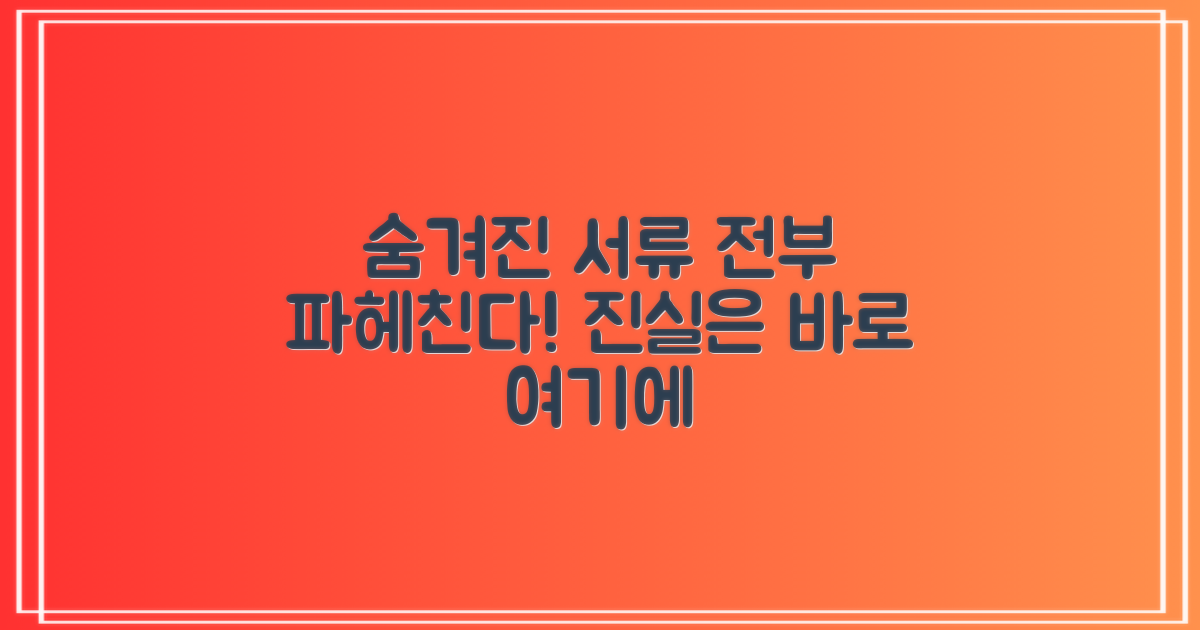 숨겨진 서류 전부 파헤친다! 진실은 바로 여기에